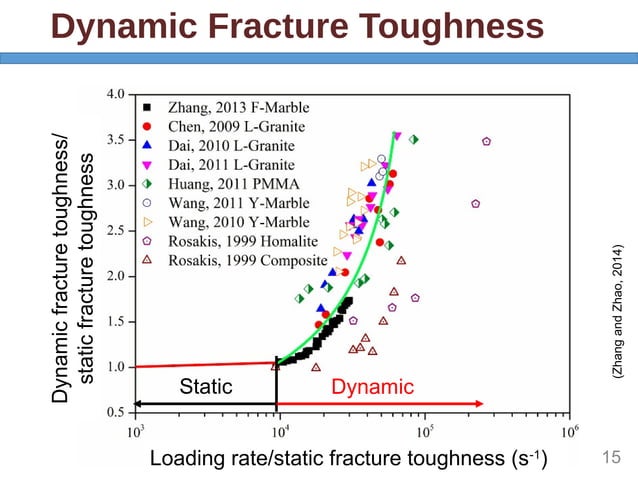 Dynamic Fracture Toughness

Dynamic fracture toughness/ static fracture toughness

4.0
3.5
3.0
2.5
2.0
1.5
1.0
0.5

Zhang, 2013 F-Marble
Chen, 2009 L-Granite
Dai, 2010 L-Granite
Dai, 2011 L-Granite
Huang, 2011 PMMA
Wang, 2011 Y-Marble
Wang, 2010 Y-Marble
Rosakis, 1999 Homalite
Rosakis, 1999 Composite

Static
Dynamic

$10^3$
$10^4$
$10^5$
$10^6$

Loading rate/static fracture toughness ($s^{-1}$)

(Zhang and Zhao, 2014)

15